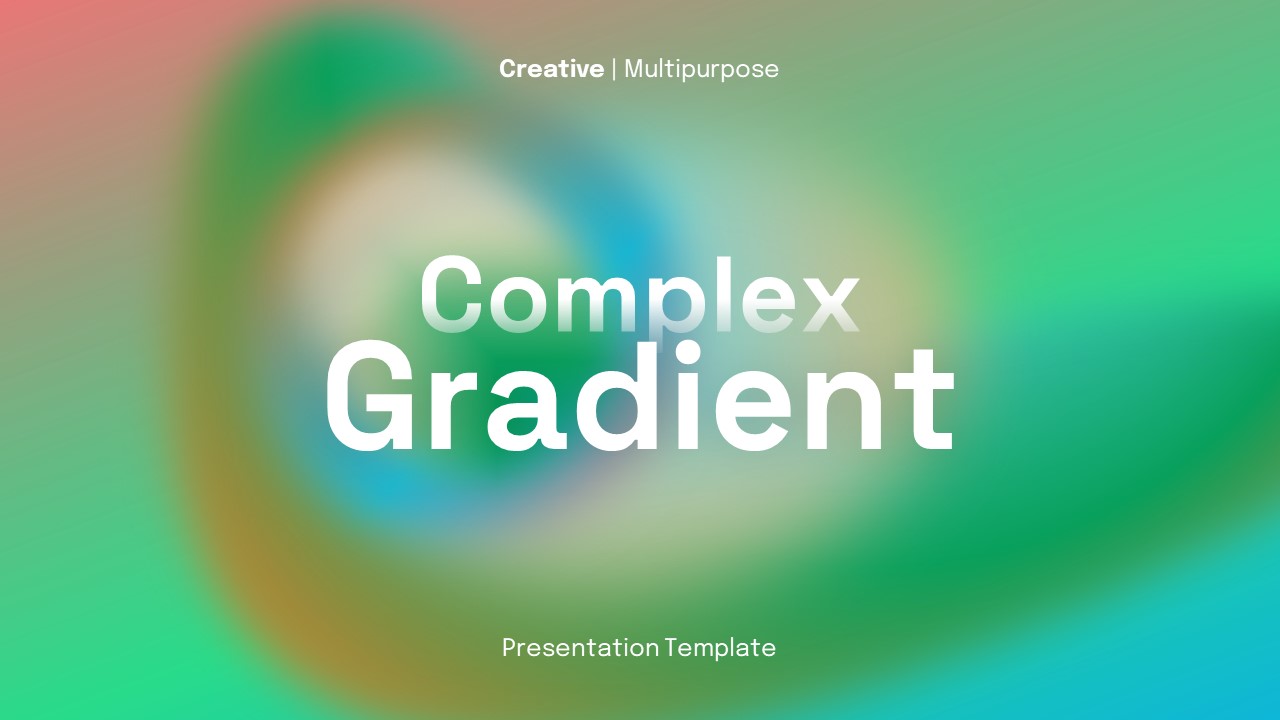 Creative | Multipurpose

Complex
Gradient

Presentation Template